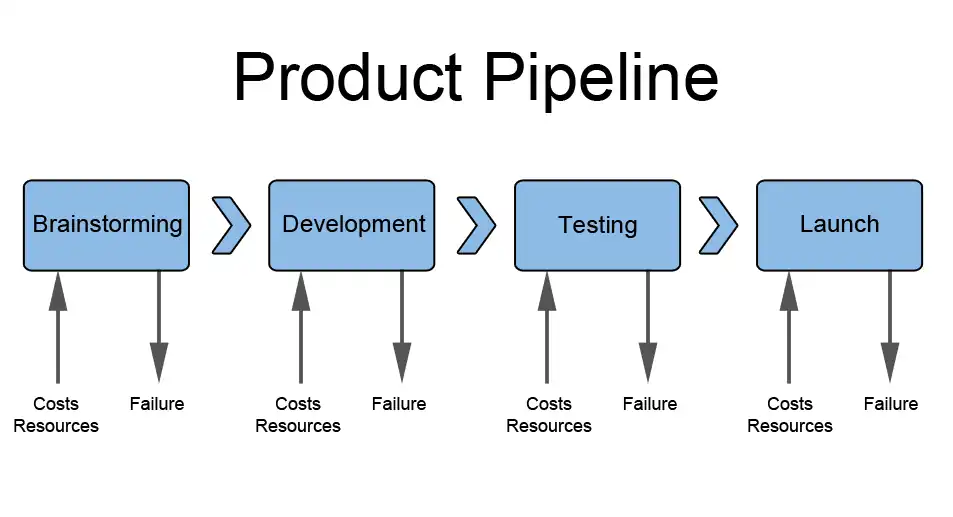 Product Pipeline

Brainstorming

Development

Testing

Launch

Costs
Resources

Failure

Costs
Resources

Failure

Costs
Resources

Failure

Costs
Resources

Failure